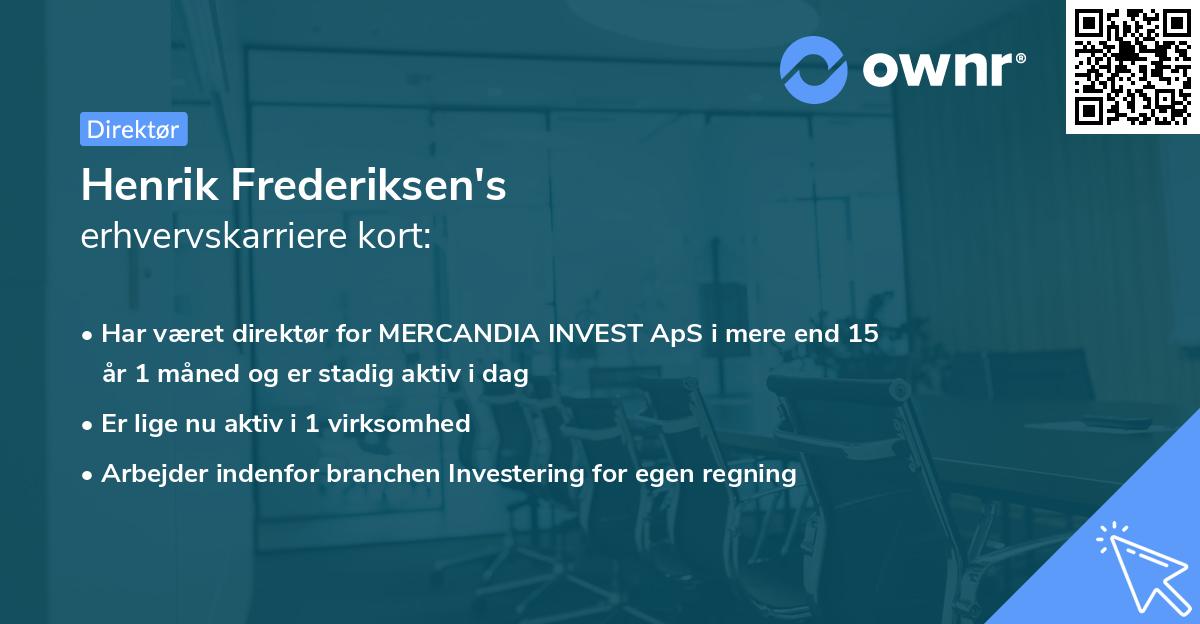 ownr®

Direktør

Henrik Frederiksen's
erhvervskarriere kort:

• Har været direktør for MERCANDIA INVEST ApS i mere end 15 år 1 måned og er stadig aktiv i dag
• Er lige nu aktiv i 1 virksomhed
• Arbejder indenfor branchen Investering for egen regning